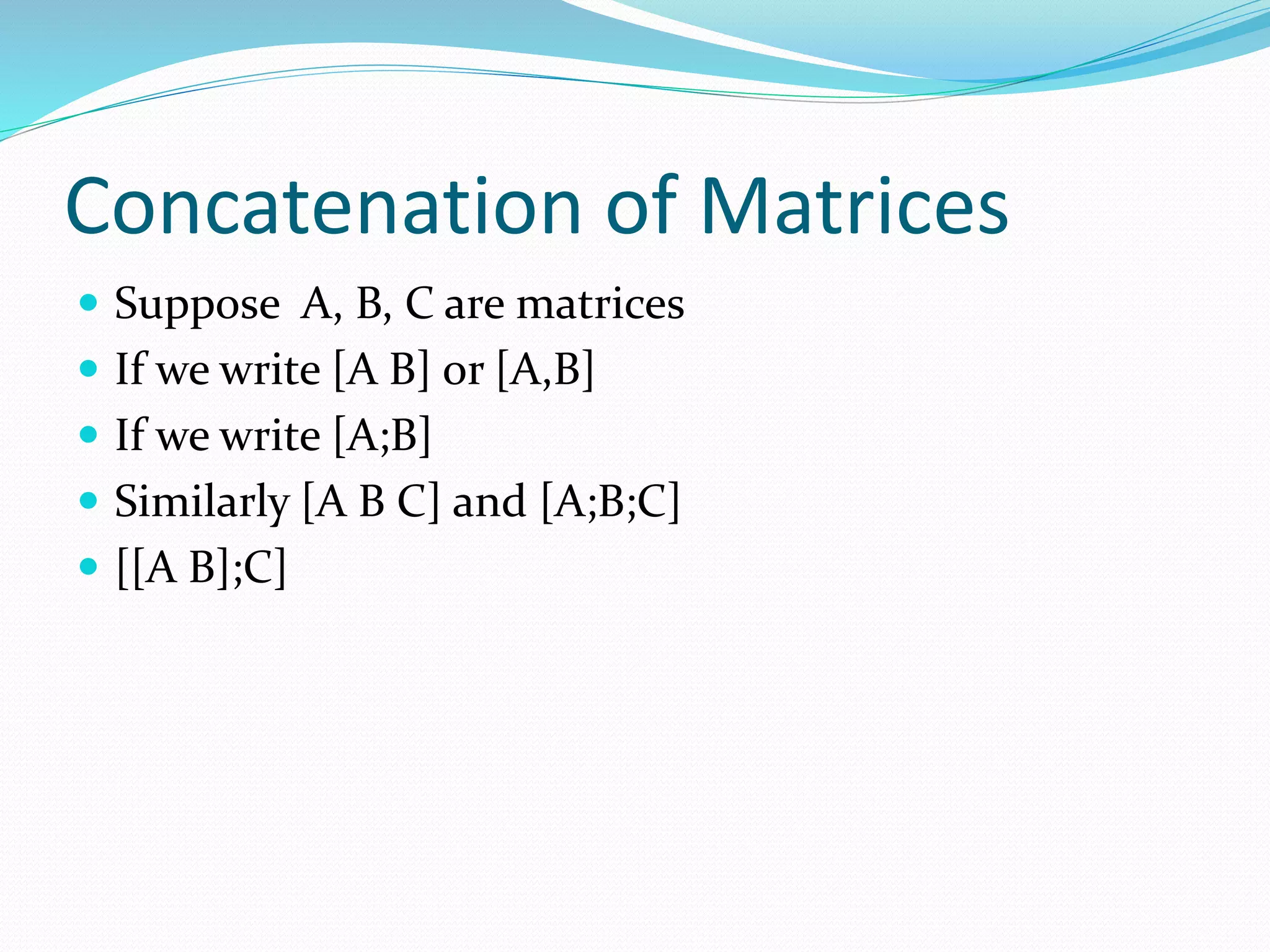 Concatenation of Matrices

- Suppose A, B, C are matrices
- If we write [A B] or [A,B]
- If we write [A;B]
- Similarly [A B C] and [A;B;C]
- [[A B];C]